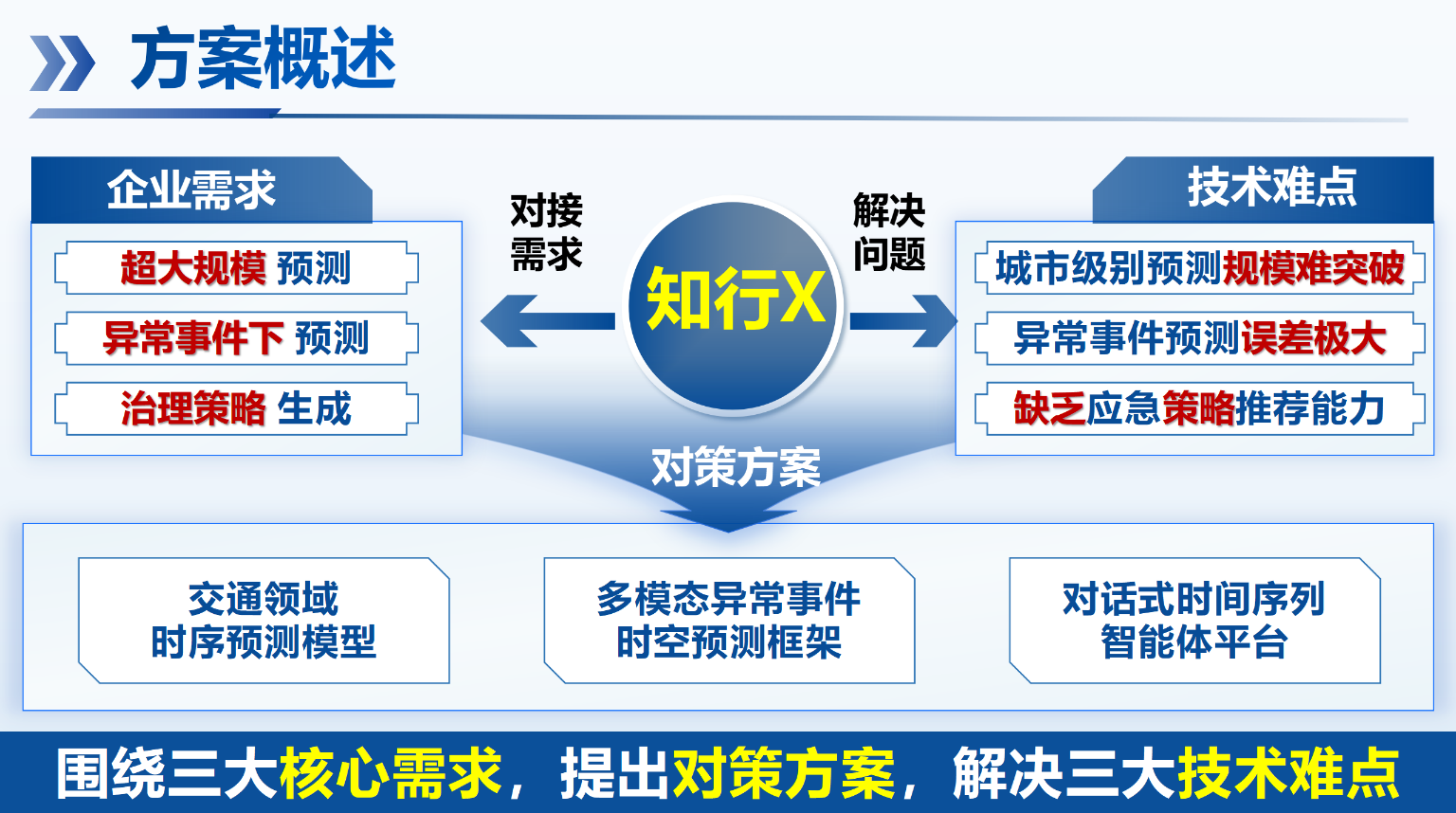 方案概述

企业需求

超大规模 预测

异常事件下 预测

治理策略 生成

对接需求

知行X

解决问题

技术难点

城市级别预测规模难突破

异常事件预测误差极大

缺乏应急策略推荐能力

对策方案

交通领域
时序预测模型

多模态异常事件
时空预测框架

对话式时间序列
智能体平台

围绕三大核心需求，提出对策方案，解决三大技术难点